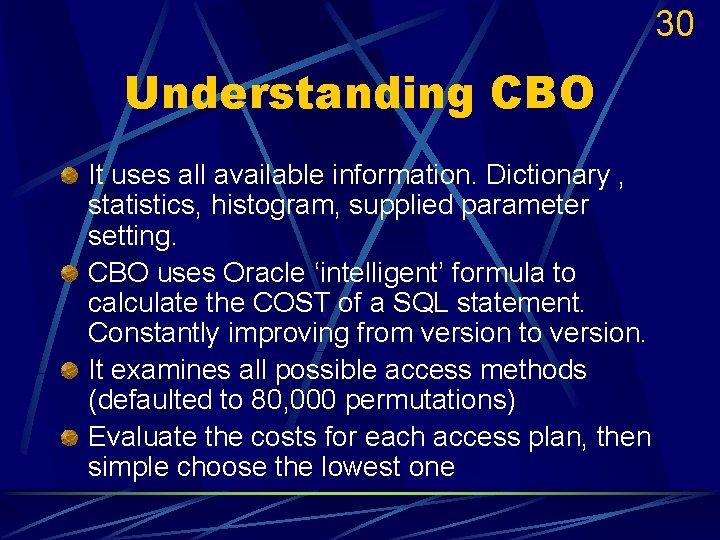 30

Understanding CBO

It uses all available information. Dictionary , statistics, histogram, supplied parameter setting.

CBO uses Oracle ‘intelligent’ formula to calculate the COST of a SQL statement. Constantly improving from version to version.

It examines all possible access methods (defaulted to 80,000 permutations)

Evaluate the costs for each access plan, then simple choose the lowest one